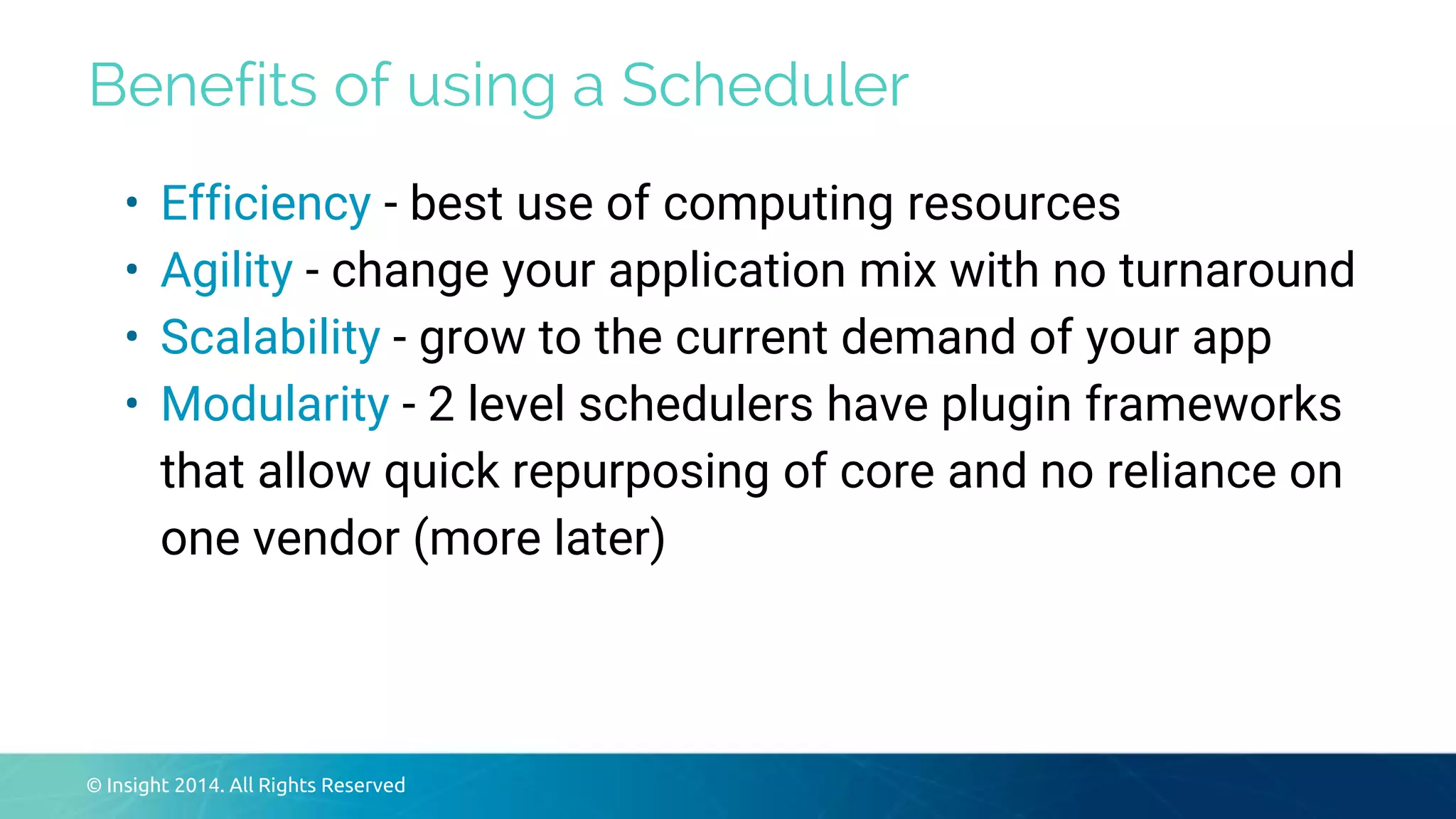 Benefits of using a Scheduler

• Efficiency - best use of computing resources
• Agility - change your application mix with no turnaround
• Scalability - grow to the current demand of your app
• Modularity - 2 level schedulers have plugin frameworks that allow quick repurposing of core and no reliance on one vendor (more later)

© Insight 2014. All Rights Reserved